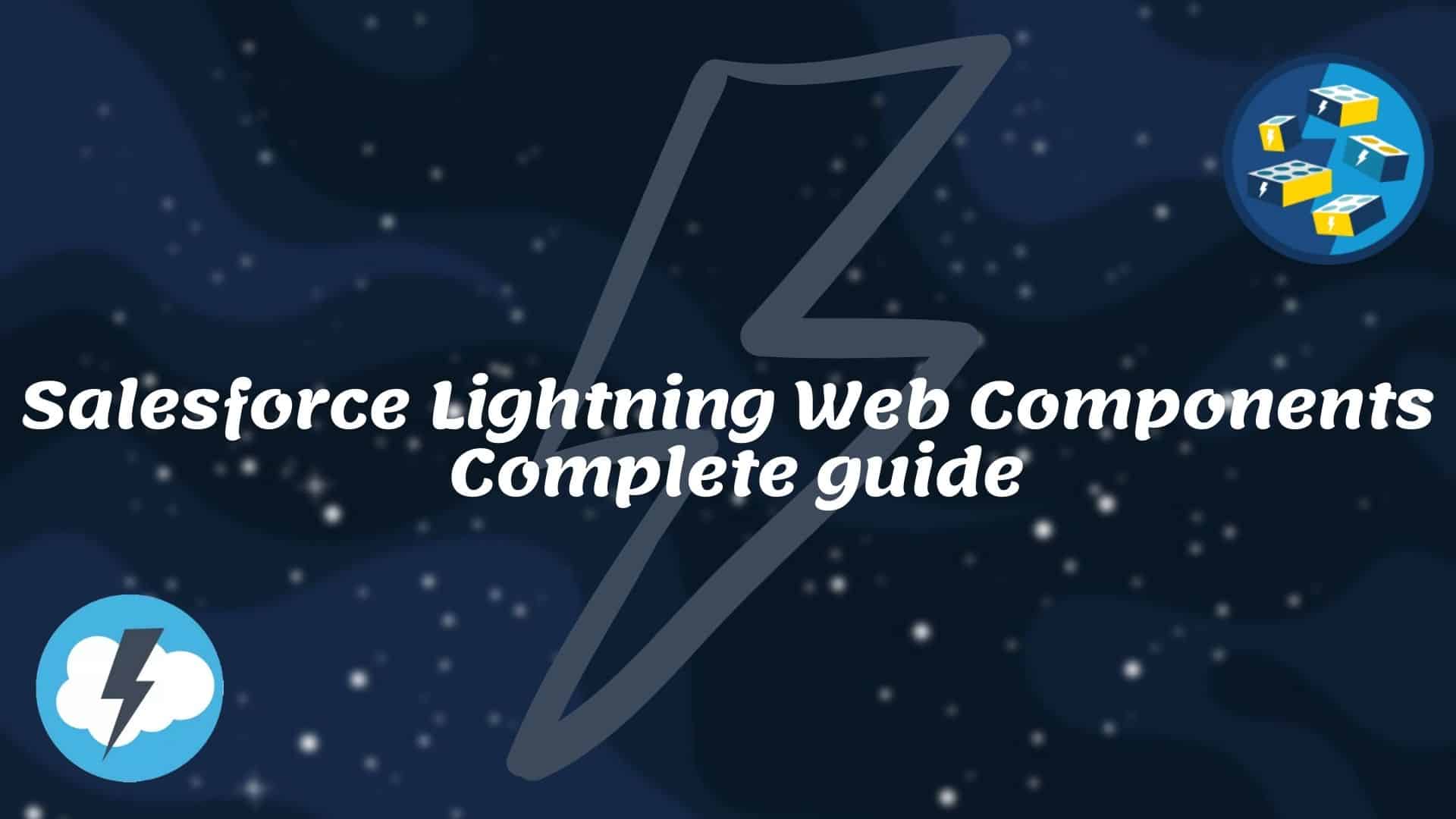 Salesforce Lightning Web Components
Complete guide